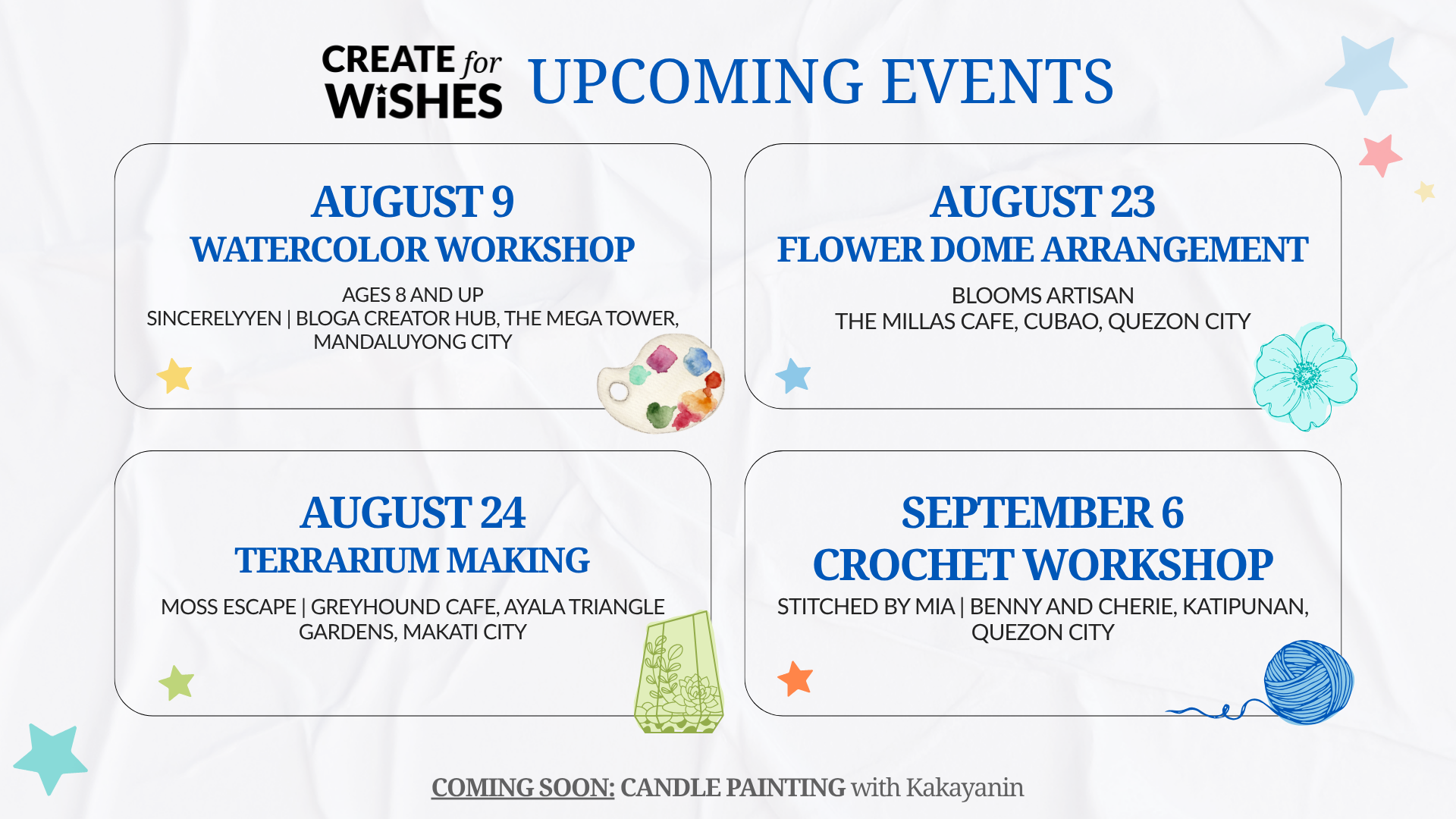 CREATE for WiSHES UPCOMING EVENTS

AUGUST 9
WATERCOLOR WORKSHOP
AGES 8 AND UP
SINCERELYYEN | BLOGA CREATOR HUB, THE MEGA TOWER, MANDALUYONG CITY

AUGUST 23
FLOWER DOME ARRANGEMENT
BLOOMS ARTISAN
THE MILLAS CAFE, CUBAO, QUEZON CITY

AUGUST 24
TERRARIUM MAKING
MOSS ESCAPE | GREYHOUND CAFE, AYALA TRIANGLE GARDENS, MAKATI CITY

SEPTEMBER 6
CROCHET WORKSHOP
STITCHED BY MIA | BENNY AND CHERIE, KATIPUNAN, QUEZON CITY

COMING SOON: CANDLE PAINTING with Kakayanin